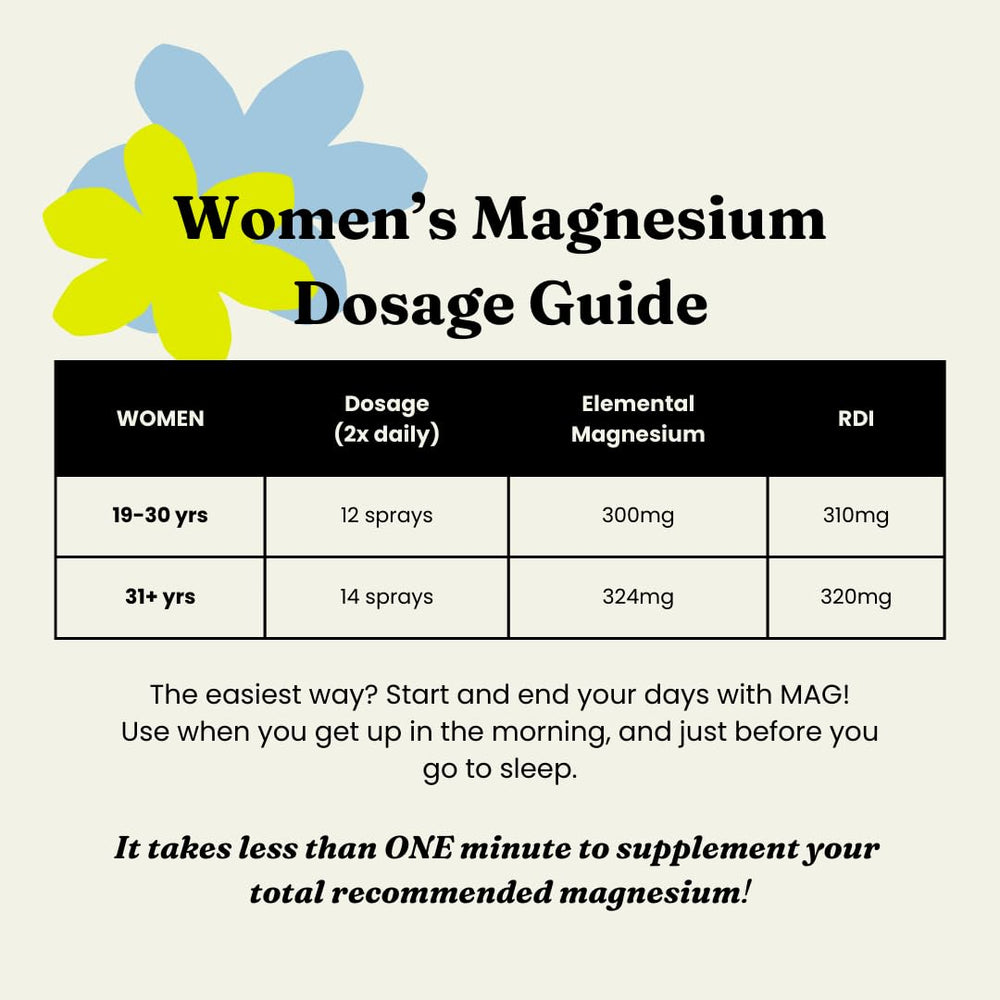 Women's Magnesium Dosage Guide

| WOMEN | Dosage (2x daily) | Elemental Magnesium | RDI |
|---|---|---|---|
| 19-30 yrs | 12 sprays | 300mg | 310mg |
| 31+ yrs | 14 sprays | 324mg | 320mg |

The easiest way? Start and end your days with MAG! Use when you get up in the morning, and just before you go to sleep.

It takes less than ONE minute to supplement your total recommended magnesium!